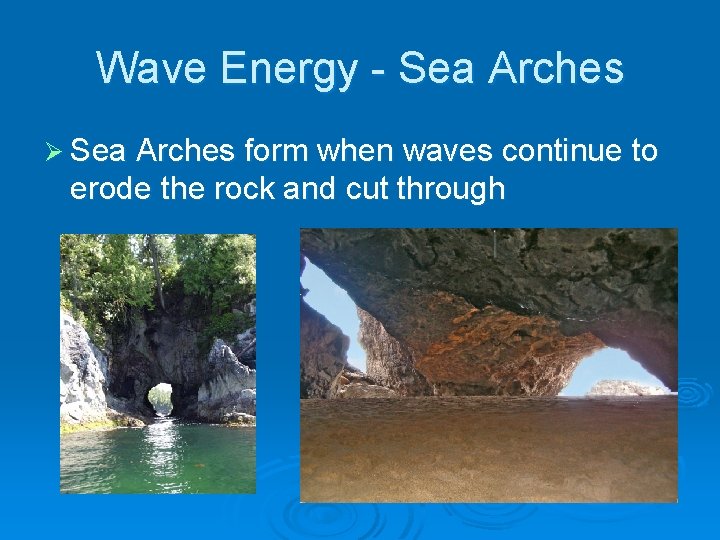 Wave Energy - Sea Arches

➢ Sea Arches form when waves continue to erode the rock and cut through